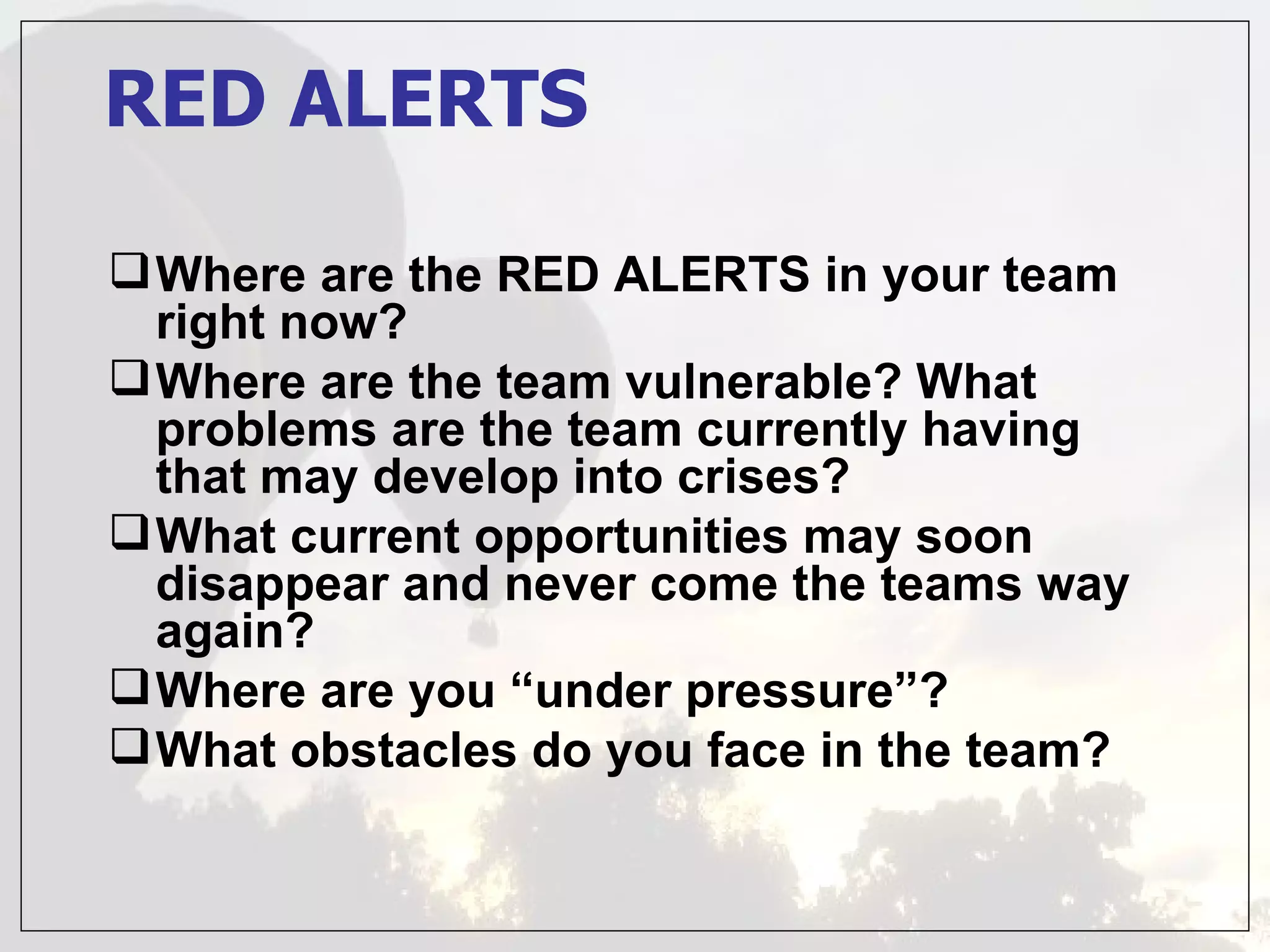 RED ALERTS

❑ Where are the RED ALERTS in your team right now?
❑ Where are the team vulnerable? What problems are the team currently having that may develop into crises?
❑ What current opportunities may soon disappear and never come the teams way again?
❑ Where are you “under pressure”?
❑ What obstacles do you face in the team?